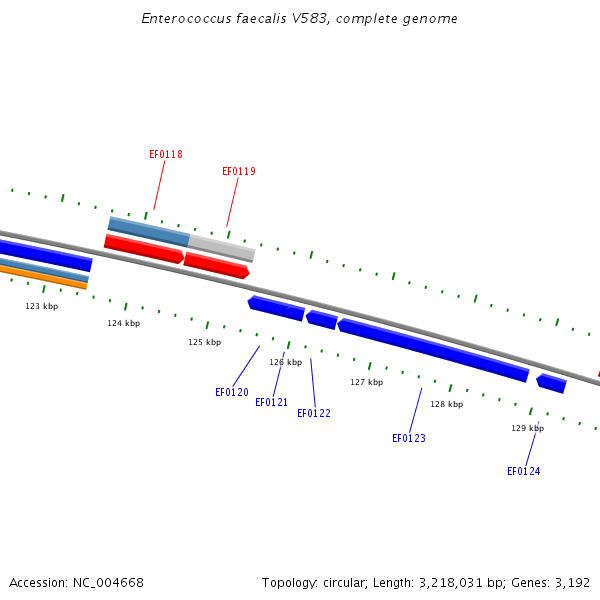 Enterococcus faecalis V583, complete genome

EF0118

EF0119

123 kbp

124 kbp

125 kbp

126 kbp

127 kbp

128 kbp

129 kbp

EF0120

EF0121

EF0122

EF0123

EF0124

Accession: NC_004668

Topology: circular; Length: 3,218,031 bp; Genes: 3,192